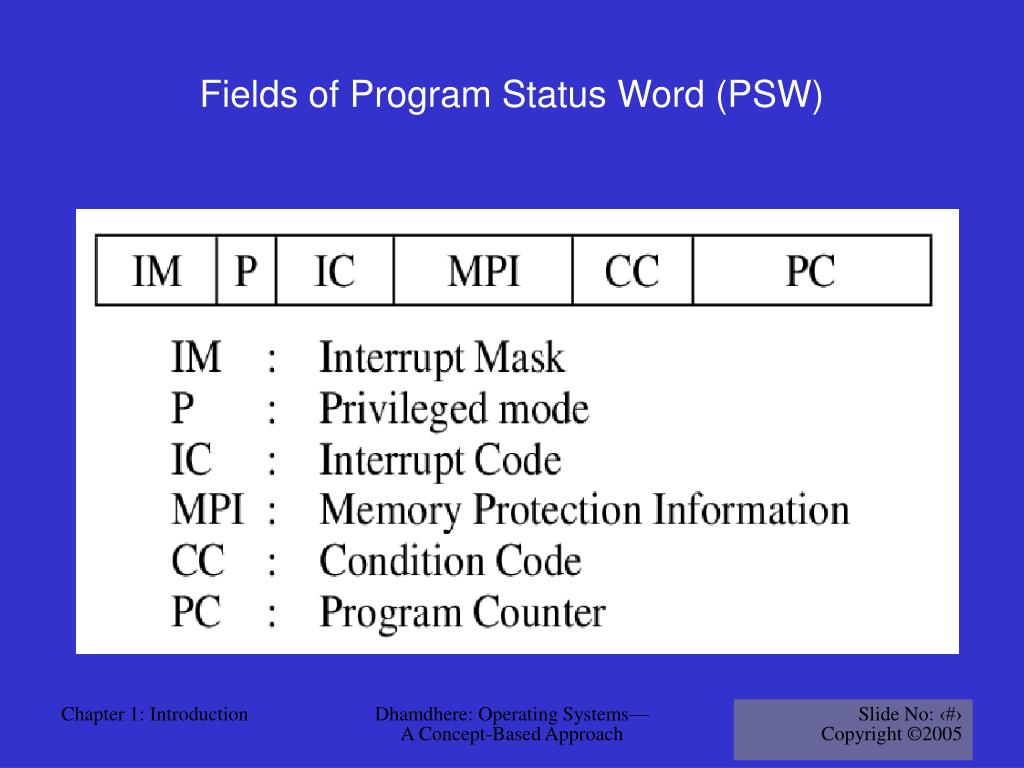 Fields of Program Status Word (PSW)

| IM | P | IC | MPI | CC | PC |
|---|---|---|---|---|---|

IM : Interrupt Mask
P : Privileged mode
IC : Interrupt Code
MPI : Memory Protection Information
CC : Condition Code
PC : Program Counter

Chapter 1: Introduction

Dhamdhere: Operating Systems— A Concept-Based Approach

Slide No: ‹#›
Copyright ©2005